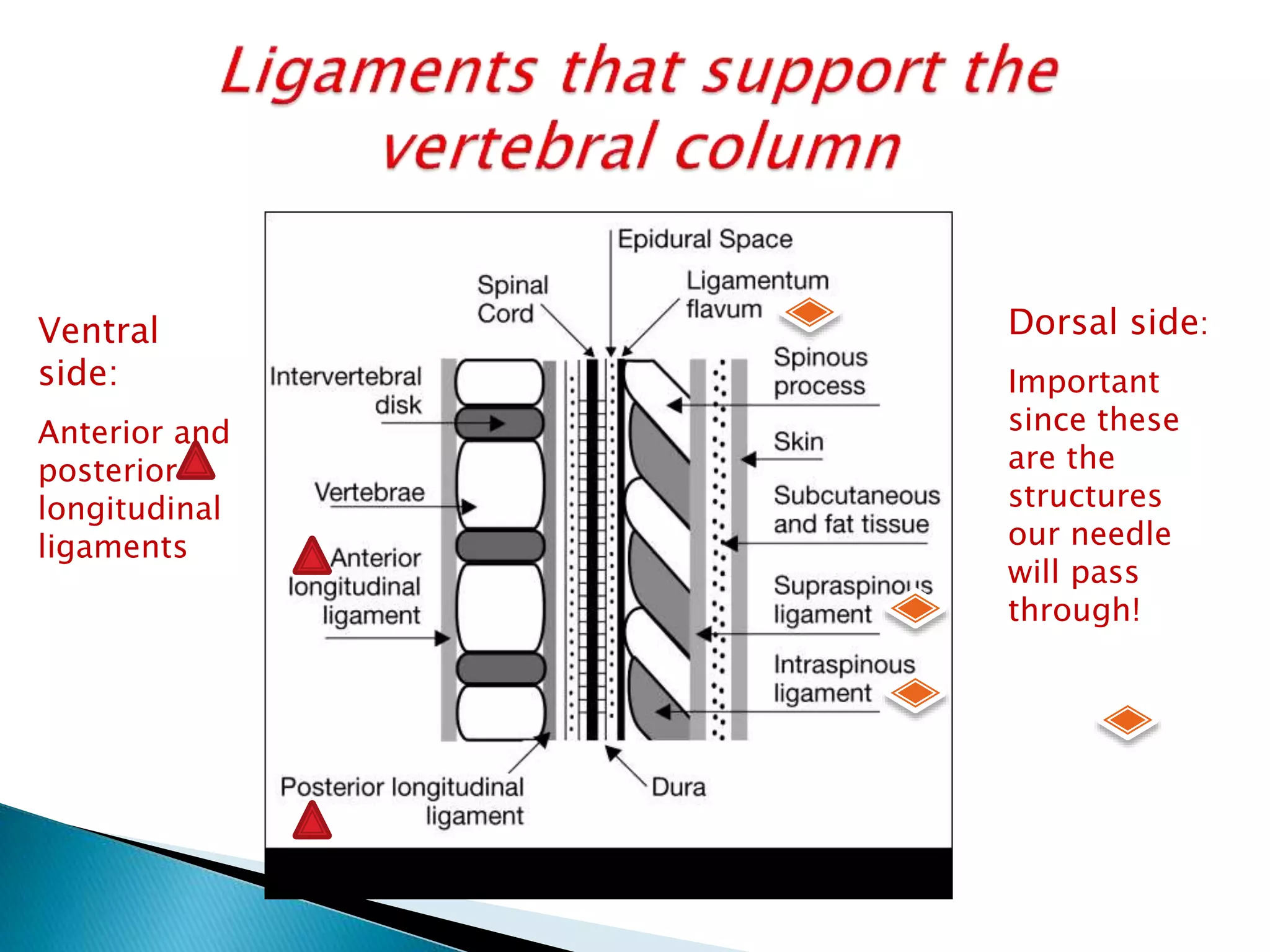 Ligaments that support the vertebral column

Ventral side:

Anterior and posterior longitudinal ligaments

Epidural Space

Spinal Cord

Ligamentum flavum

Intervertebral disk

Spinous process

Skin

Vertebrae

Subcutaneous and fat tissue

Anterior longitudinal ligament

Supraspinous ligament

Intraspinous ligament

Posterior longitudinal ligament

Dura

Dorsal side:

Important since these are the structures our needle will pass through!